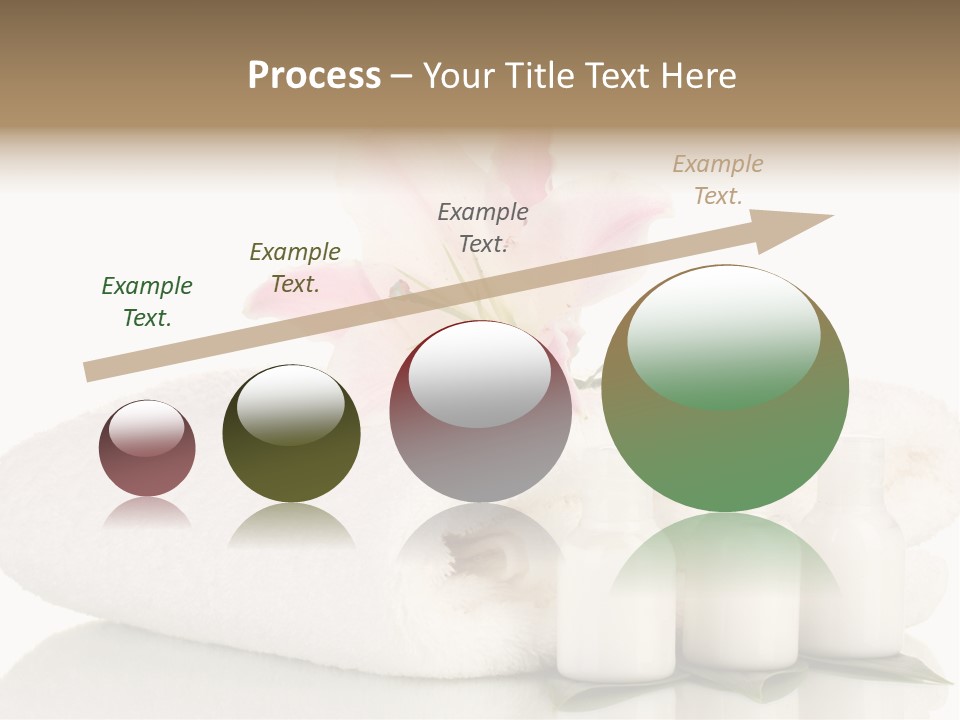 Process – Your Title Text Here

Example Text.

Example Text.

Example Text.

Example Text.